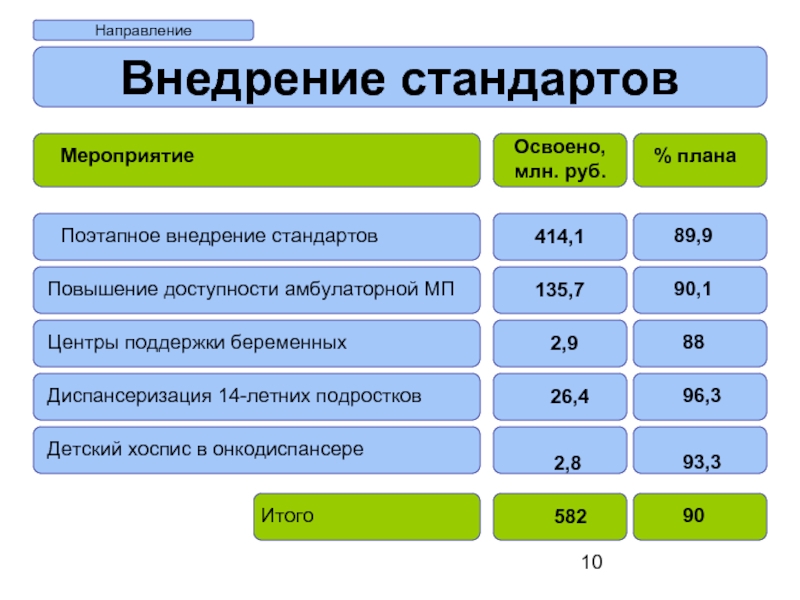 Направление

Внедрение стандартов

| Мероприятие | Освоено, млн. руб. | % плана |
|---|---|---|
| Поэтапное внедрение стандартов | 414,1 | 89,9 |
| Повышение доступности амбулаторной МП | 135,7 | 90,1 |
| Центры поддержки беременных | 2,9 | 88 |
| Диспансеризация 14-летних подростков | 26,4 | 96,3 |
| Детский хоспис в онкодиспансере | 2,8 | 93,3 |
| Итого | 582 | 90 |

10